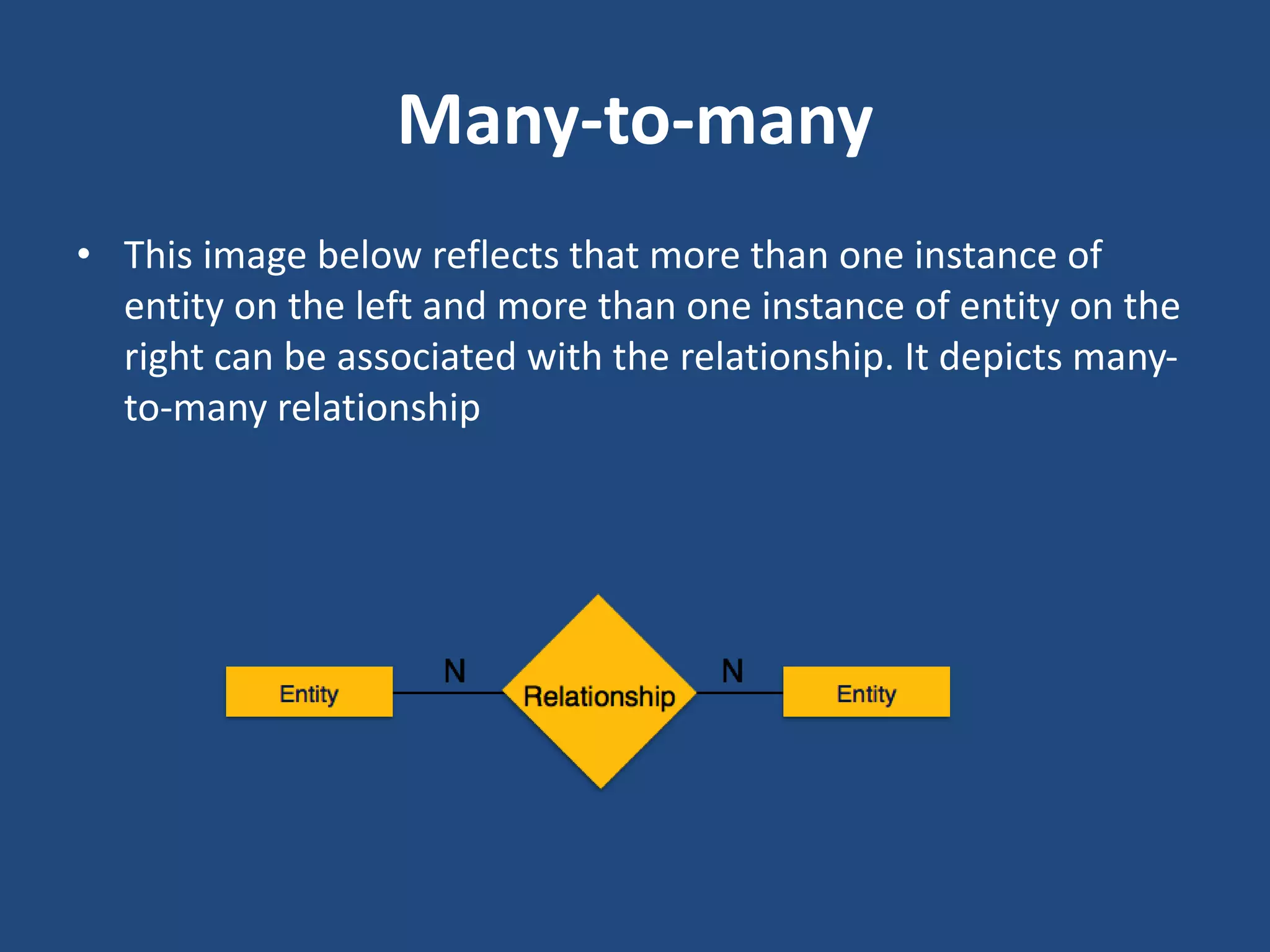 Many-to-many

• This image below reflects that more than one instance of entity on the left and more than one instance of entity on the right can be associated with the relationship. It depicts many-to-many relationship

Entity

N

Relationship

N

Entity